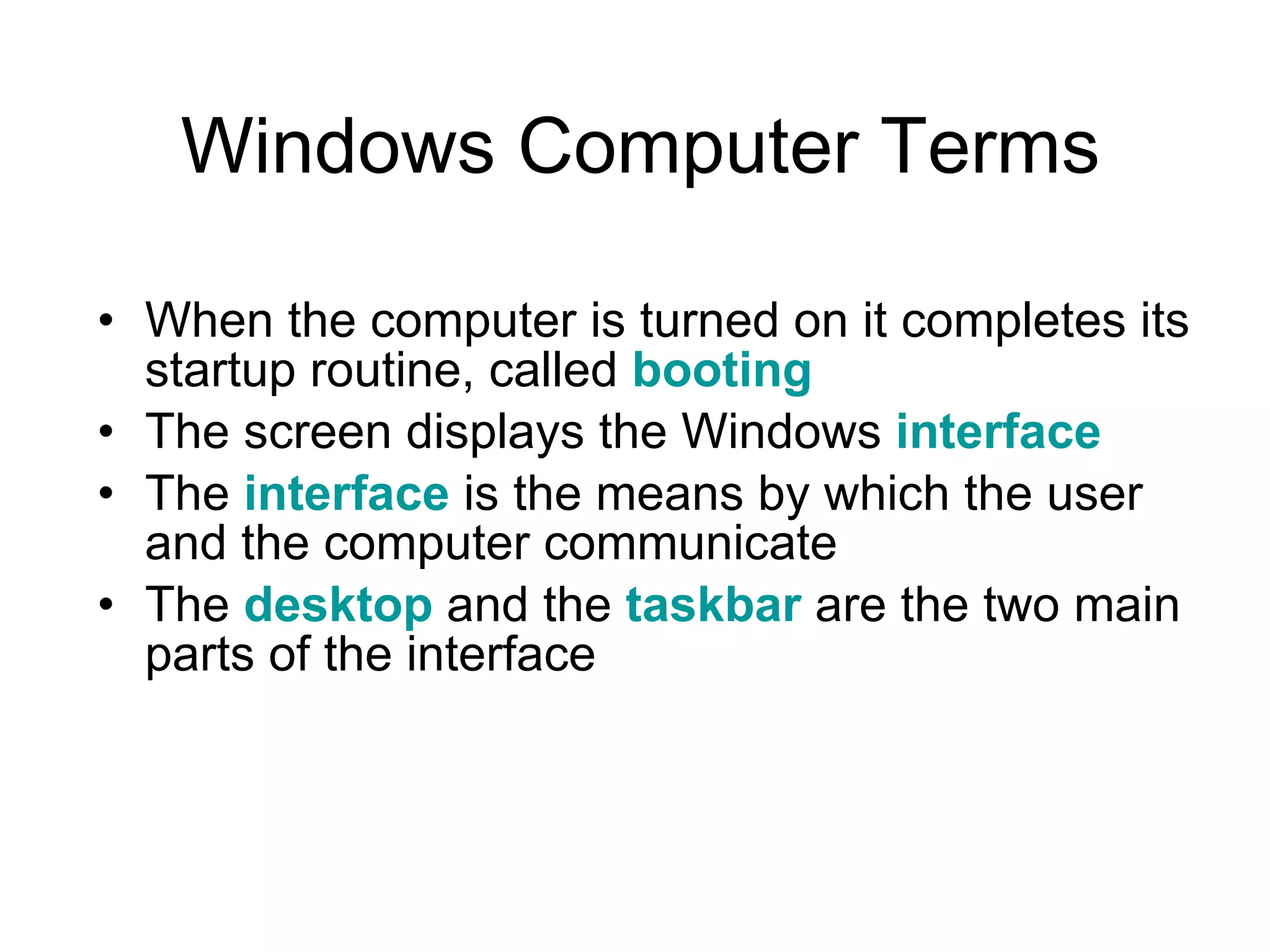 Windows Computer Terms

• When the computer is turned on it completes its startup routine, called booting
• The screen displays the Windows interface
• The interface is the means by which the user and the computer communicate
• The desktop and the taskbar are the two main parts of the interface